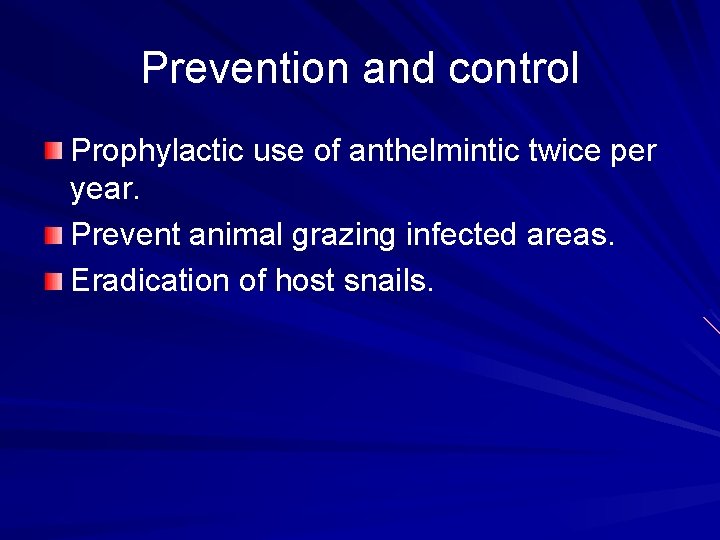 Prevention and control

Prophylactic use of anthelmintic twice per year.

Prevent animal grazing infected areas.

Eradication of host snails.